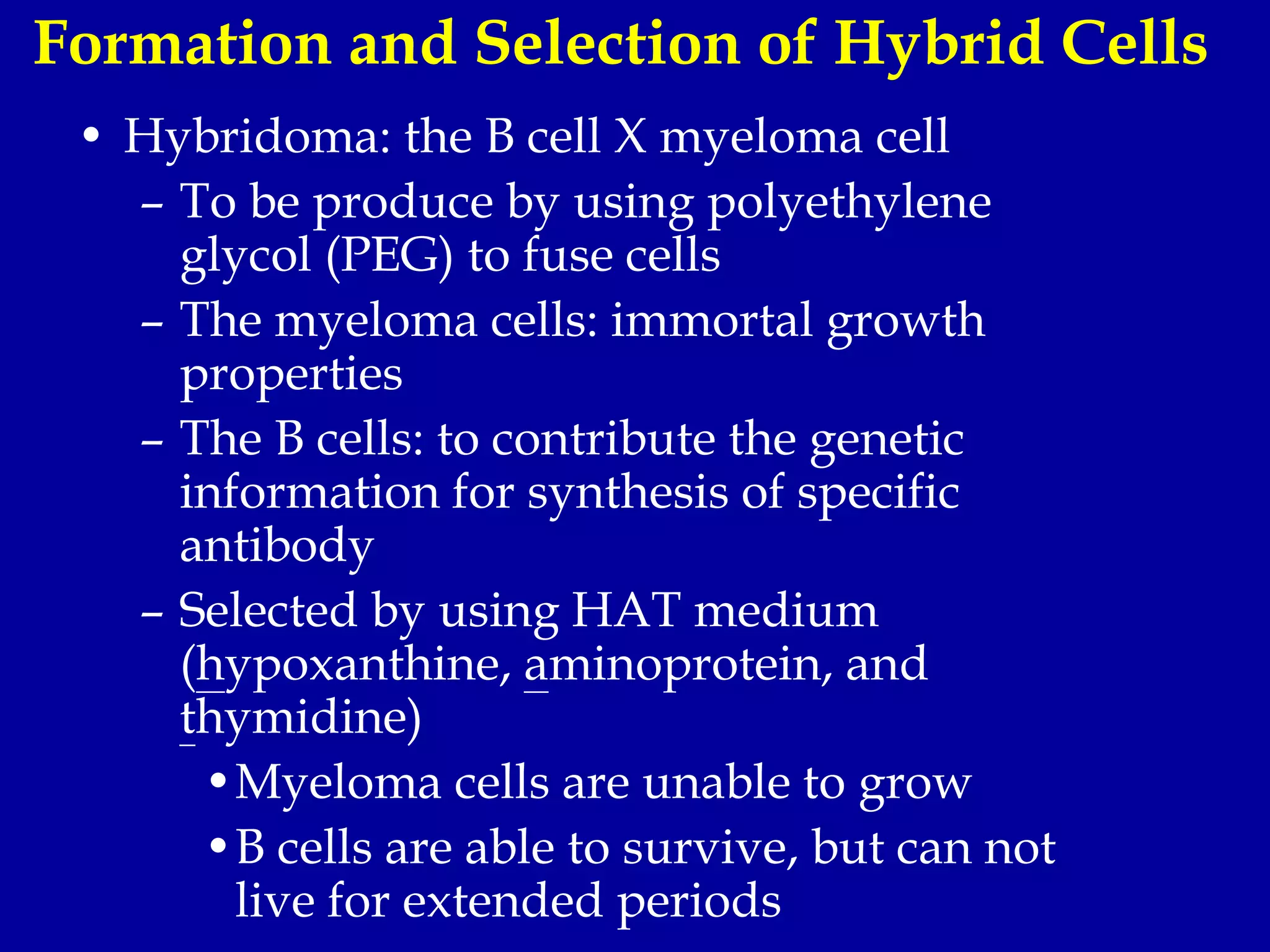 Formation and Selection of Hybrid Cells

• Hybridoma: the B cell X myeloma cell
– To be produce by using polyethylene glycol (PEG) to fuse cells
– The myeloma cells: immortal growth properties
– The B cells: to contribute the genetic information for synthesis of specific antibody
– Selected by using HAT medium (hypoxanthine, aminoprotein, and thymidine)
• Myeloma cells are unable to grow
• B cells are able to survive, but can not live for extended periods